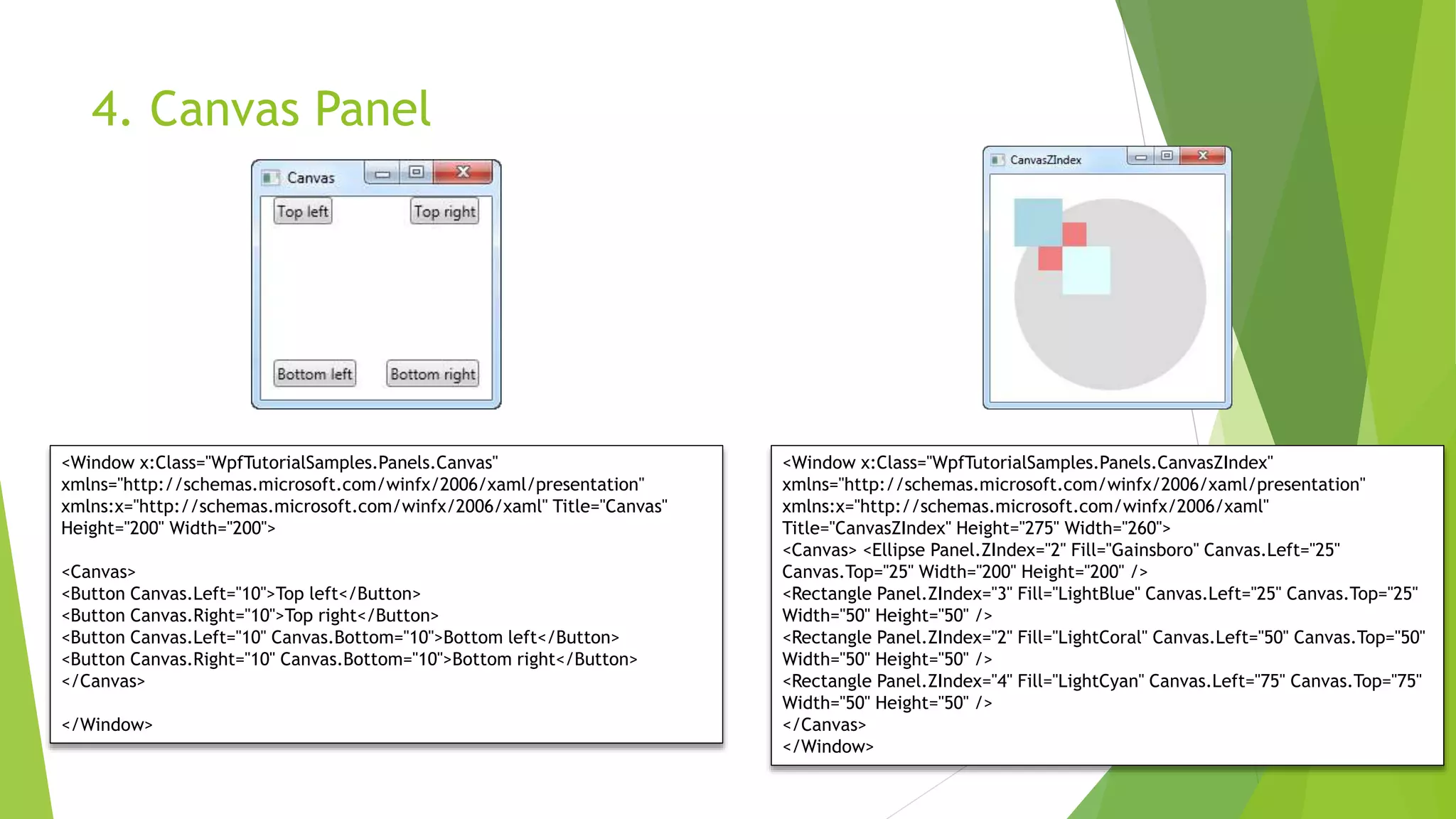 4. Canvas Panel

Canvas

Top left

Top right

Bottom left

Bottom right

CanvasZIndex

<Window x:Class="WpfTutorialSamples.Panels.Canvas" xmlns="http://schemas.microsoft.com/winfx/2006/xaml/presentation" xmlns:x="http://schemas.microsoft.com/winfx/2006/xaml" Title="Canvas" Height="200" Width="200">

<Canvas>
<Button Canvas.Left="10">Top left</Button>
<Button Canvas.Right="10">Top right</Button>
<Button Canvas.Left="10" Canvas.Bottom="10">Bottom left</Button>
<Button Canvas.Right="10" Canvas.Bottom="10">Bottom right</Button>
</Canvas>

</Window>

<Window x:Class="WpfTutorialSamples.Panels.CanvasZIndex" xmlns="http://schemas.microsoft.com/winfx/2006/xaml/presentation" xmlns:x="http://schemas.microsoft.com/winfx/2006/xaml" Title="CanvasZIndex" Height="275" Width="260">
<Canvas> <Ellipse Panel.ZIndex="2" Fill="Gainsboro" Canvas.Left="25" Canvas.Top="25" Width="200" Height="200" />
<Rectangle Panel.ZIndex="3" Fill="LightBlue" Canvas.Left="25" Canvas.Top="25" Width="50" Height="50" />
<Rectangle Panel.ZIndex="2" Fill="LightCoral" Canvas.Left="50" Canvas.Top="50" Width="50" Height="50" />
<Rectangle Panel.ZIndex="4" Fill="LightCyan" Canvas.Left="75" Canvas.Top="75" Width="50" Height="50" />
</Canvas>
</Window>